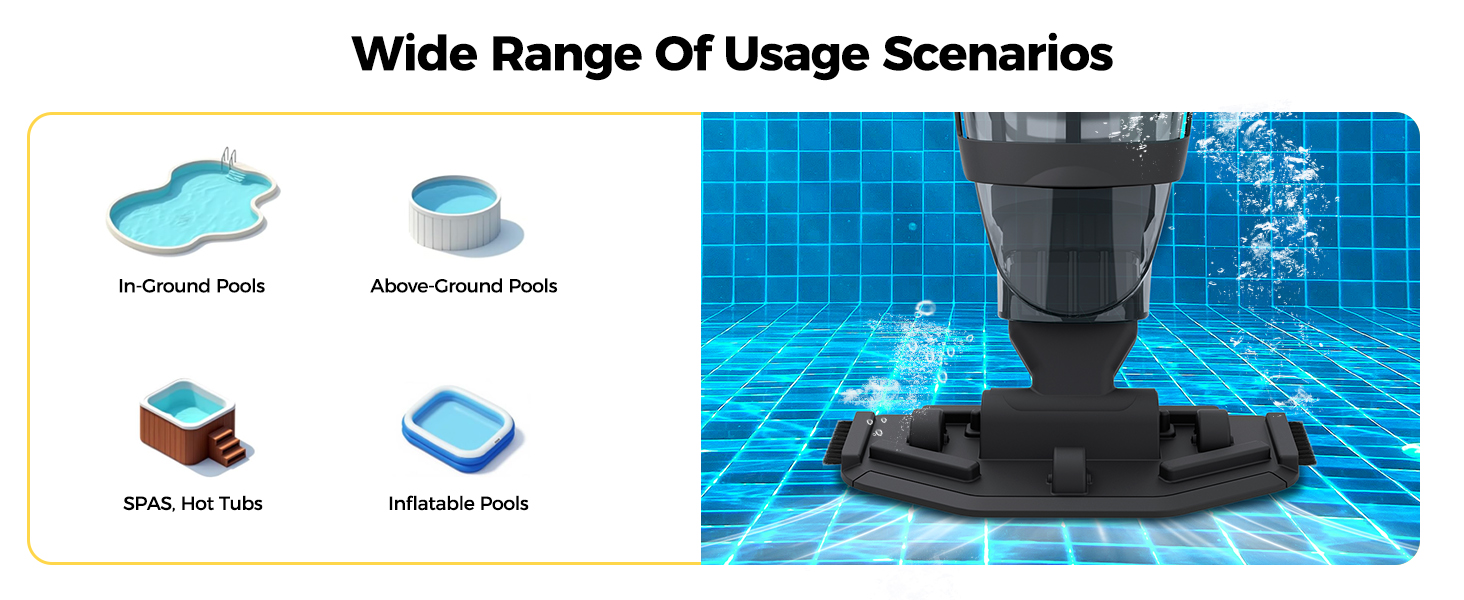 Wide Range Of Usage Scenarios

In-Ground Pools

Above-Ground Pools

SPAS, Hot Tubs

Inflatable Pools